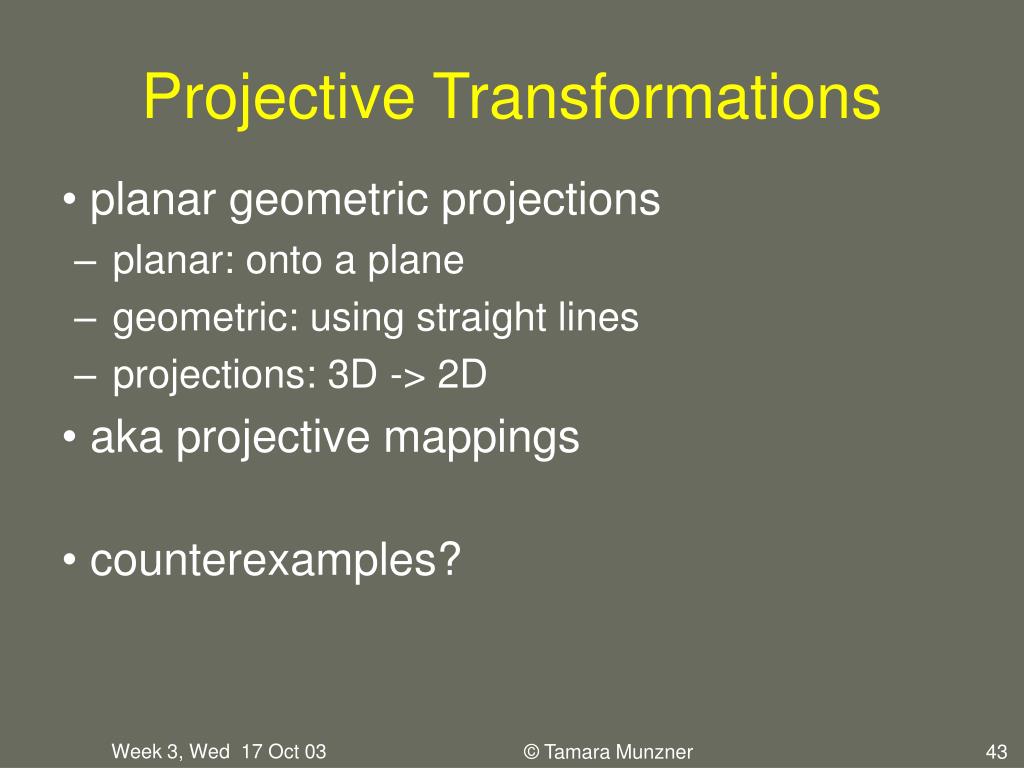 Projective Transformations

• planar geometric projections
– planar: onto a plane
– geometric: using straight lines
– projections: 3D -> 2D

• aka projective mappings

• counterexamples?

Week 3, Wed 17 Oct 03

© Tamara Munzner

43